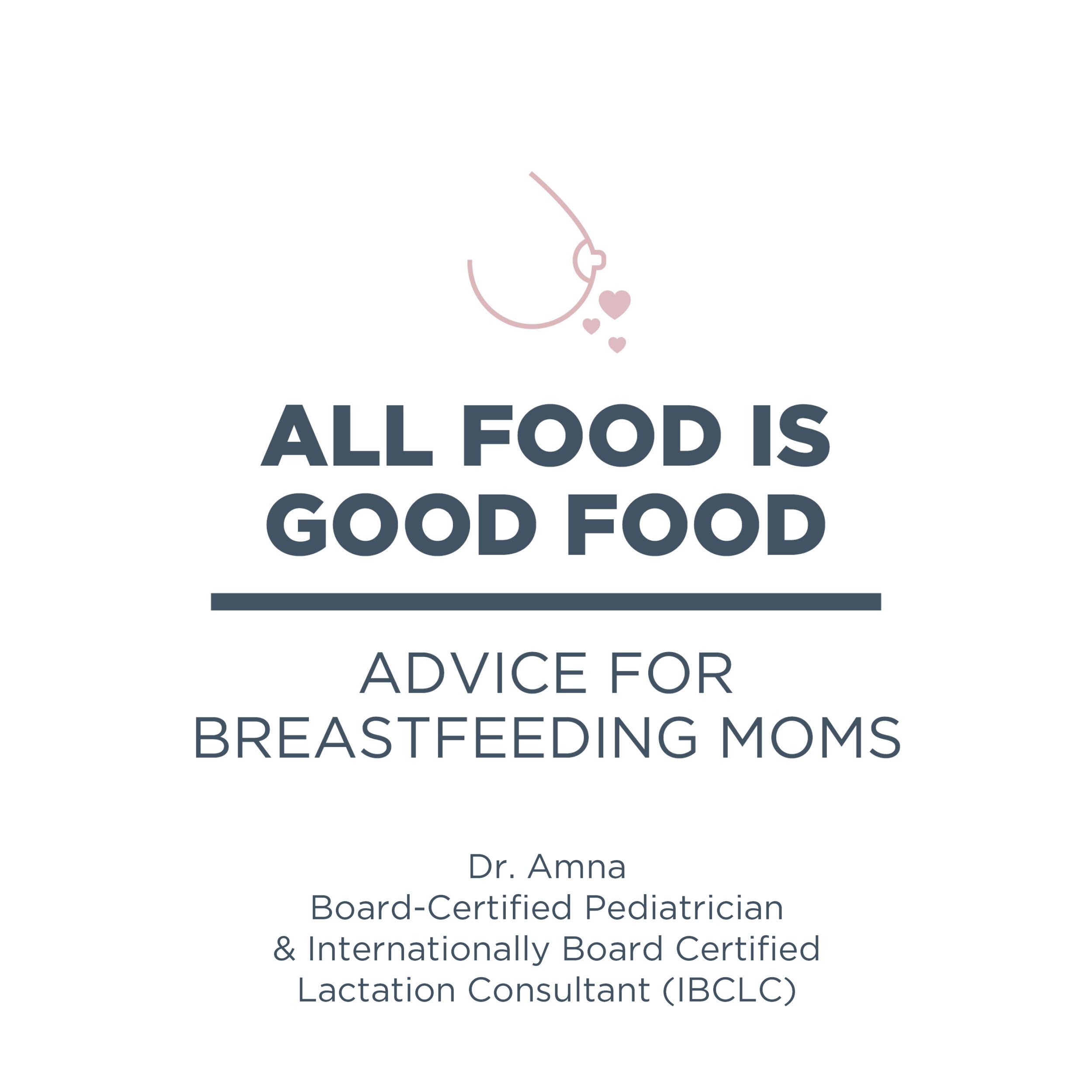 ALL FOOD IS GOOD FOOD

ADVICE FOR BREASTFEEDING MOMS

Dr. Amna
Board-Certified Pediatrician
& Internationally Board Certified
Lactation Consultant (IBCLC)